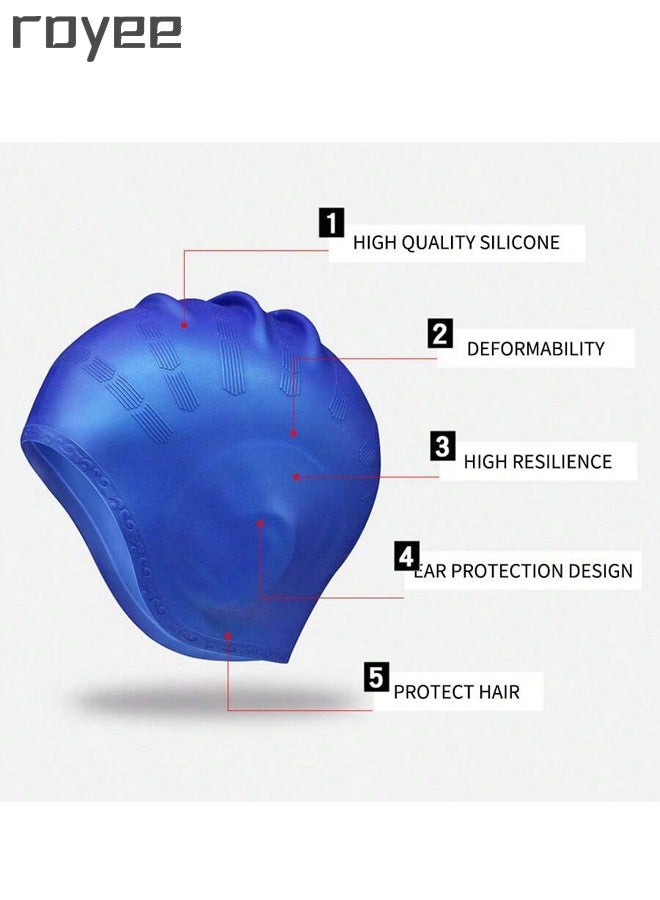 royee

1 HIGH QUALITY SILICONE

2 DEFORMABILITY

3 HIGH RESILIENCE

4 EAR PROTECTION DESIGN

5 PROTECT HAIR